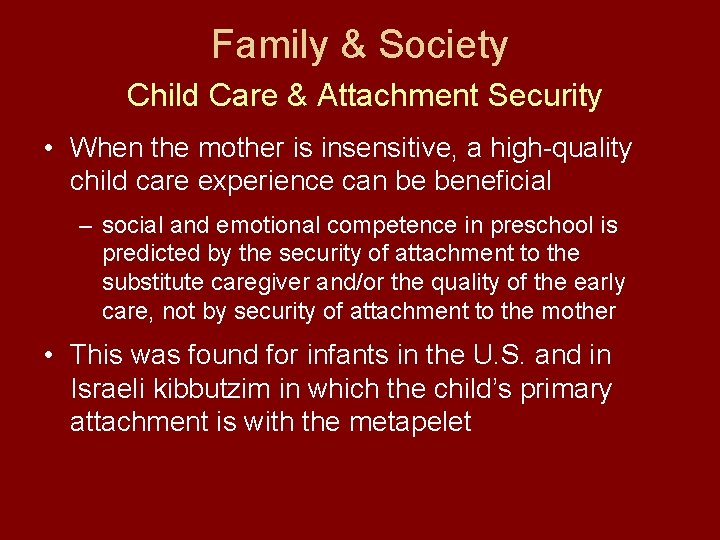 Family & Society
Child Care & Attachment Security

• When the mother is insensitive, a high-quality child care experience can be beneficial

– social and emotional competence in preschool is predicted by the security of attachment to the substitute caregiver and/or the quality of the early care, not by security of attachment to the mother

• This was found for infants in the U.S. and in Israeli kibbutzim in which the child's primary attachment is with the metapelet